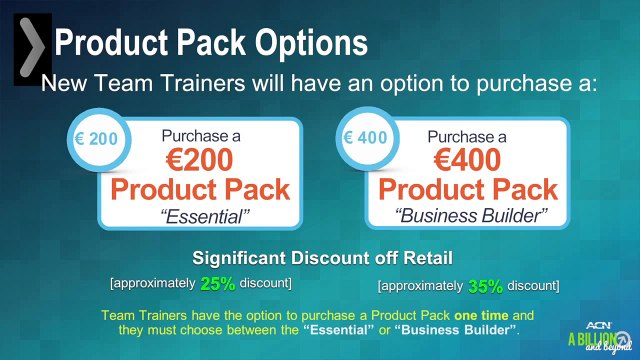 Product Pack Options

New Team Trainers will have an option to purchase a:

€ 200

Purchase a €200 Product Pack "Essential"

€ 400

Purchase a €400 Product Pack "Business Builder"

Significant Discount off Retail

[approximately 25% discount]

[approximately 35% discount]

Team Trainers have the option to purchase a Product Pack one time and they must choose between the "Essential" or "Business Builder".

ACN A BILLION and beyond